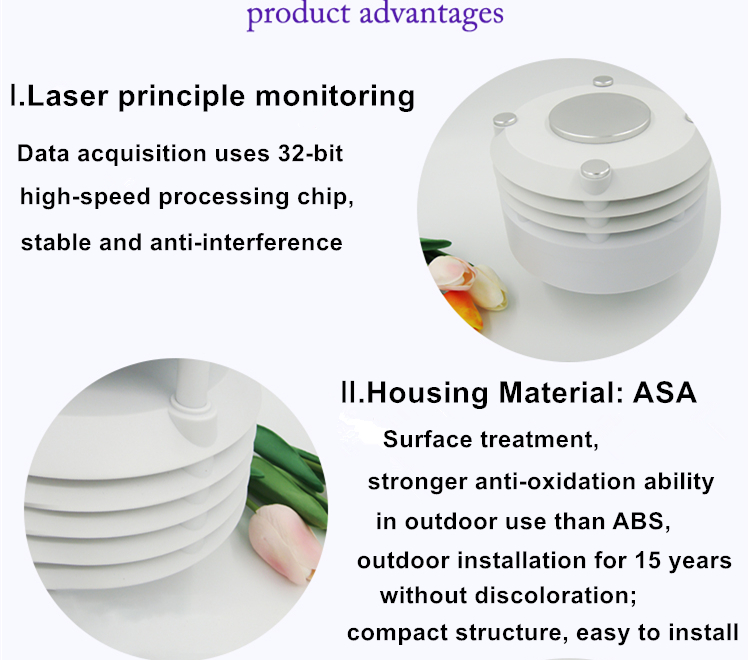 product advantages

I.Laser principle monitoring

Data acquisition uses 32-bit high-speed processing chip, stable and anti-interference

II.Housing Material: ASA

Surface treatment, stronger anti-oxidation ability in outdoor use than ABS, outdoor installation for 15 years without discoloration; compact structure, easy to install